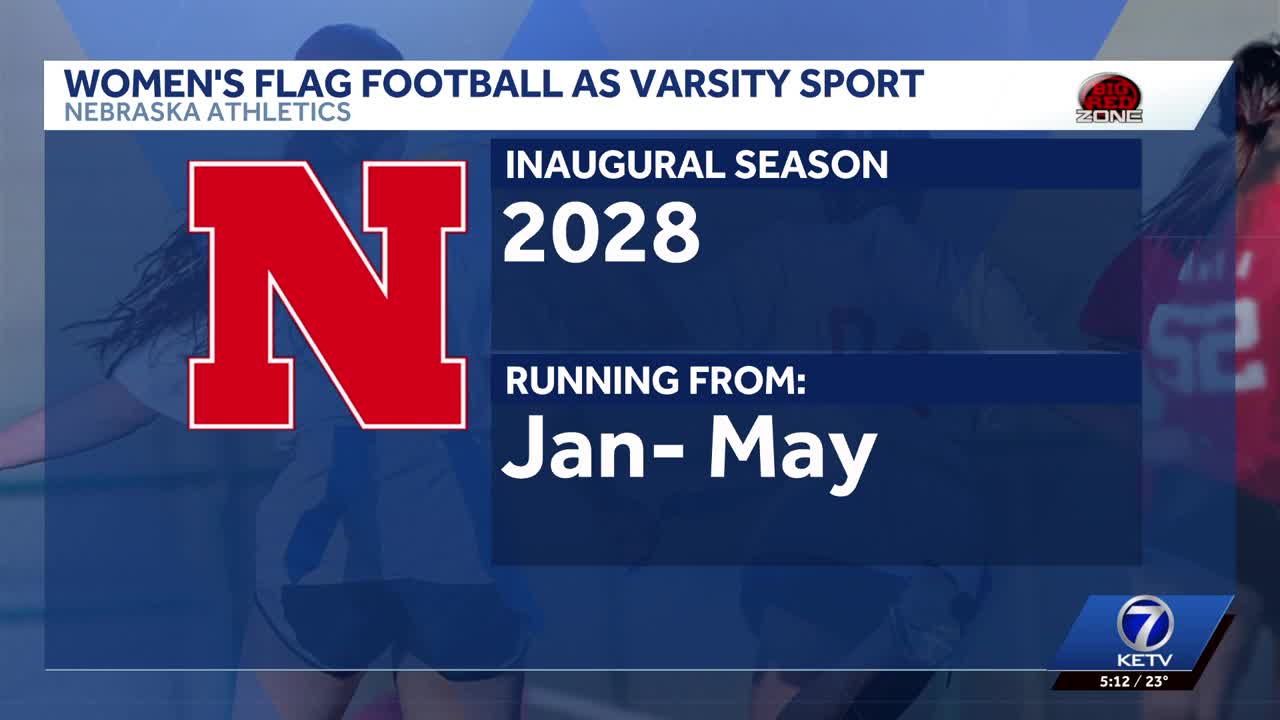 WOMEN'S FLAG FOOTBALL AS VARSITY SPORT
NEBRASKA ATHLETICS

BIG RED ZONE

N

INAUGURAL SEASON
2028

RUNNING FROM:
Jan- May

52

7
KETV
5:12 / 23°